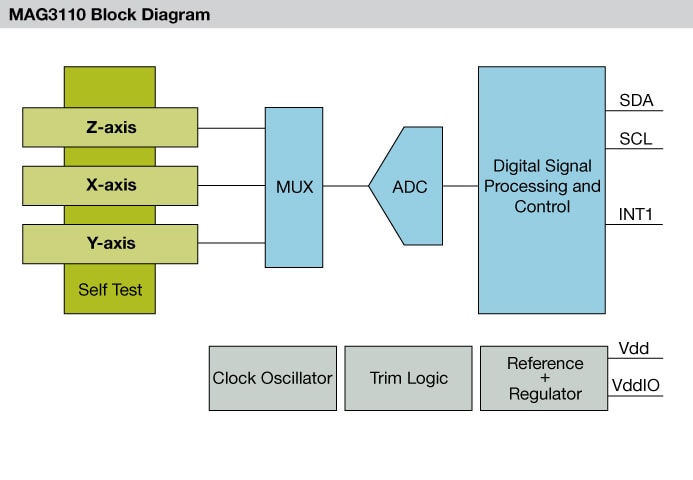 MAG3110 Block Diagram

Z-axis
X-axis
Y-axis
Self Test

MUX

ADC

Digital Signal Processing and Control

SDA
SCL
INT1

Clock Oscillator
Trim Logic
Reference + Regulator

Vdd
VddIO